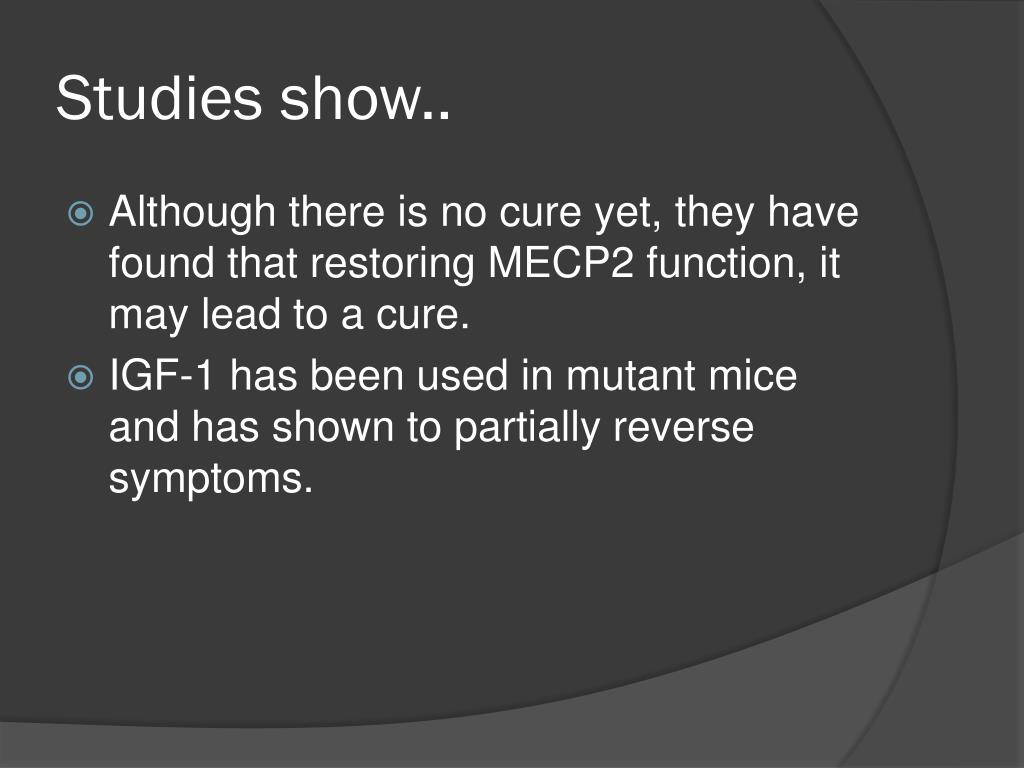 Studies show..

Although there is no cure yet, they have found that restoring MECP2 function, it may lead to a cure.

IGF-1 has been used in mutant mice and has shown to partially reverse symptoms.